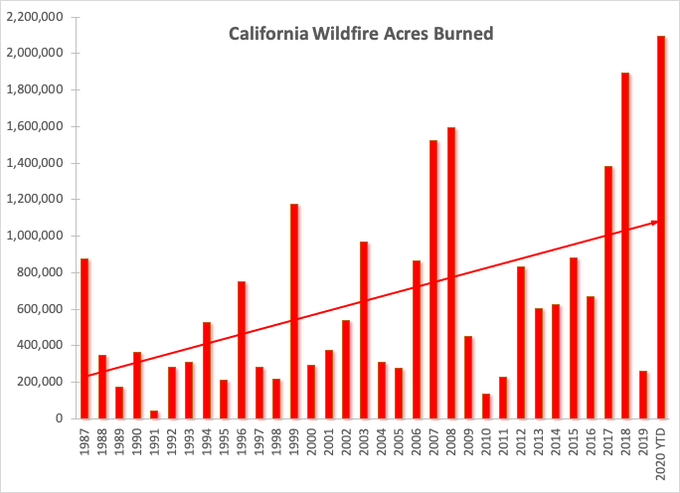 California Wildfire Acres Burned

2,200,000
2,000,000
1,800,000
1,600,000
1,400,000
1,200,000
1,000,000
800,000
600,000
400,000
200,000
0

1987
1988
1989
1990
1991
1992
1993
1994
1995
1996
1997
1998
1999
2000
2001
2002
2003
2004
2005
2006
2007
2008
2009
2010
2011
2012
2013
2014
2015
2016
2017
2018
2019
2020 YTD